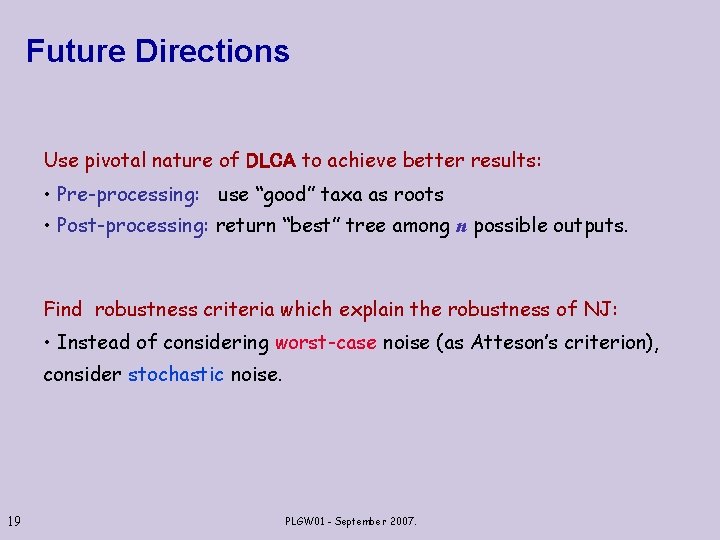 Future Directions

Use pivotal nature of DLCA to achieve better results:

• Pre-processing: use “good” taxa as roots

• Post-processing: return “best” tree among $n$ possible outputs.

Find robustness criteria which explain the robustness of NJ:

• Instead of considering worst-case noise (as Atteson’s criterion), consider stochastic noise.

19

PLGW01 - September 2007.